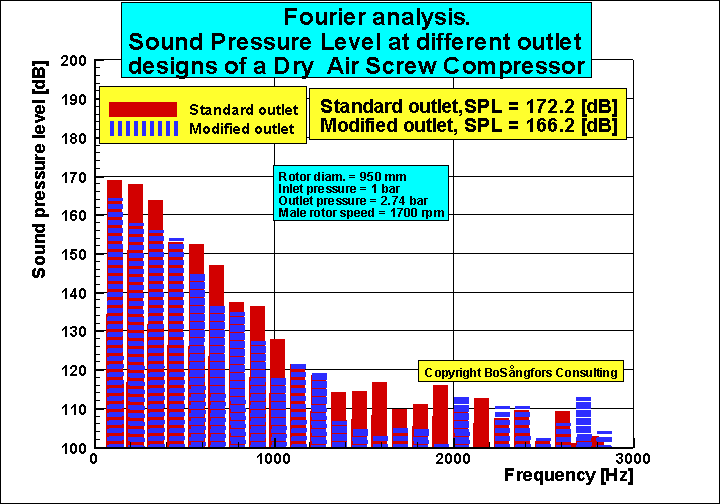 Fourier analysis.
Sound Pressure Level at different outlet designs of a Dry Air Screw Compressor

Standard outlet
Modified outlet

Standard outlet,SPL = 172.2 [dB]
Modified outlet, SPL = 166.2 [dB]

Rotor diam. = 950 mm
Inlet pressure = 1 bar
Outlet pressure = 2.74 bar
Male rotor speed = 1700 rpm

Copyright BoSångfors Consulting

Sound pressure level [dB]

200
190
180
170
160
150
140
130
120
110
100

0
1000
2000
3000

Frequency [Hz]